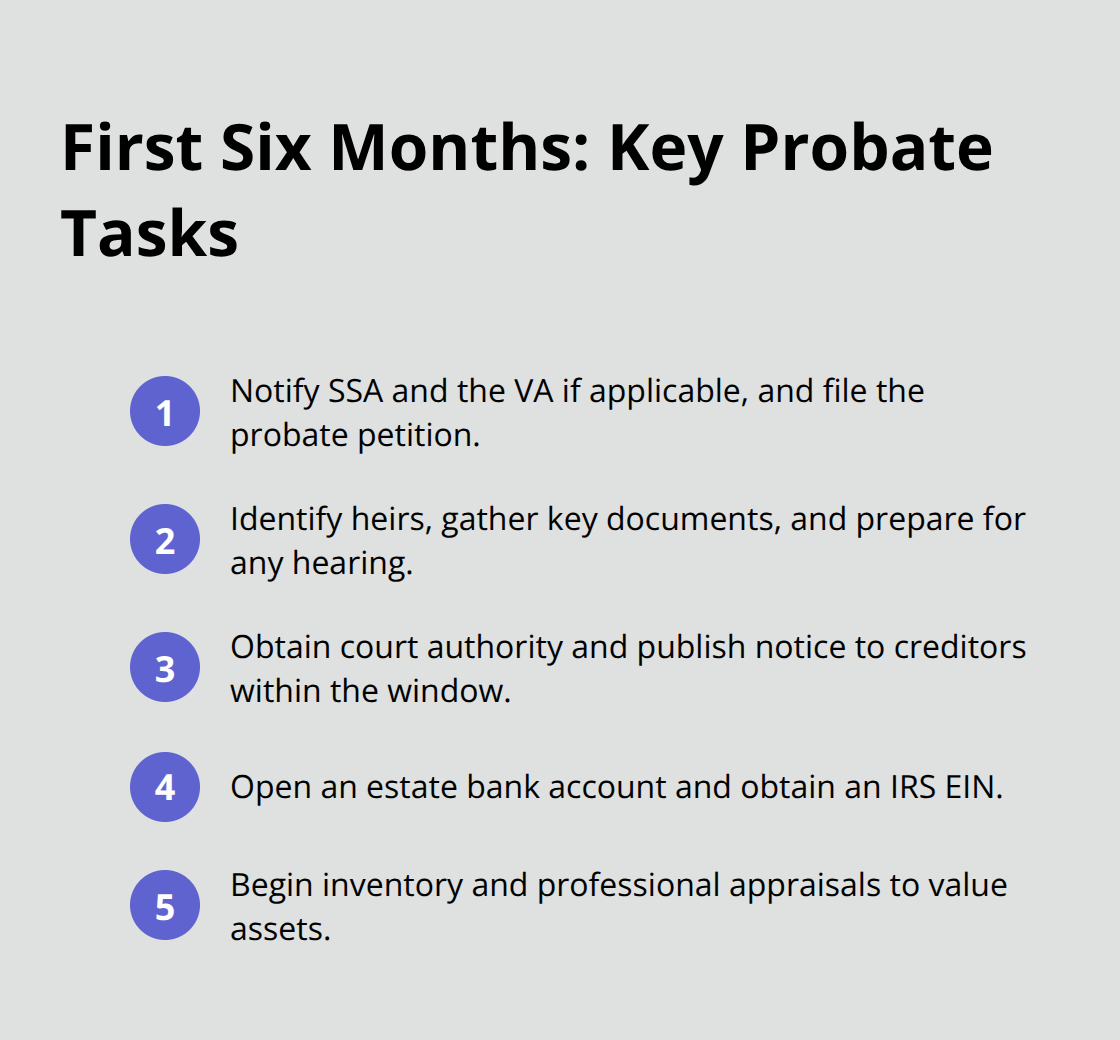 First Six Months: Key Probate Tasks

1 Notify SSA and the VA if applicable, and file the probate petition.

2 Identify heirs, gather key documents, and prepare for any hearing.

3 Obtain court authority and publish notice to creditors within the window.

4 Open an estate bank account and obtain an IRS EIN.

5 Begin inventory and professional appraisals to value assets.